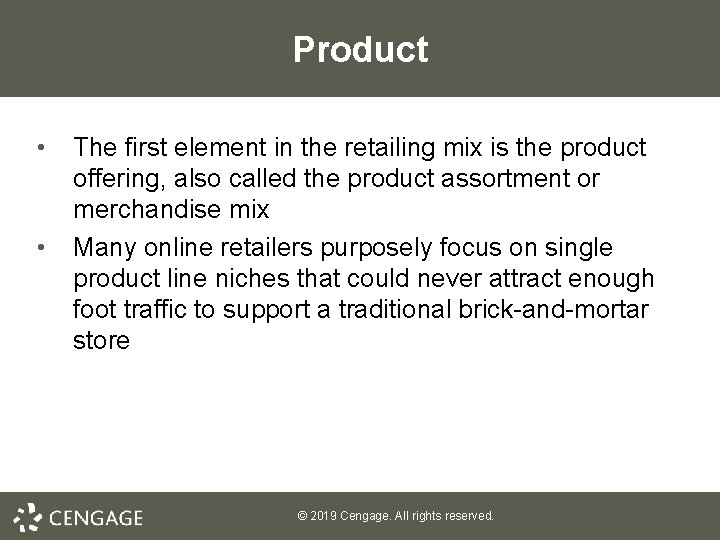 Product

• The first element in the retailing mix is the product offering, also called the product assortment or merchandise mix

• Many online retailers purposely focus on single product line niches that could never attract enough foot traffic to support a traditional brick-and-mortar store

CENGAGE

© 2019 Cengage. All rights reserved.